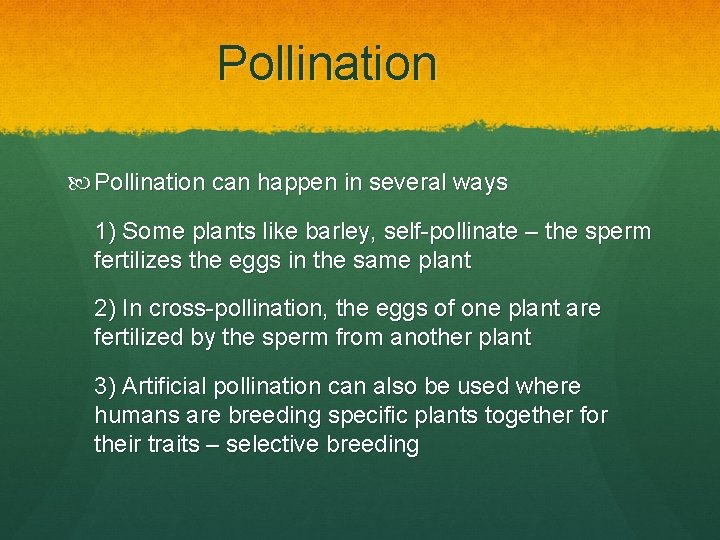 Pollination

Pollination can happen in several ways

1) Some plants like barley, self-pollinate – the sperm fertilizes the eggs in the same plant

2) In cross-pollination, the eggs of one plant are fertilized by the sperm from another plant

3) Artificial pollination can also be used where humans are breeding specific plants together for their traits – selective breeding